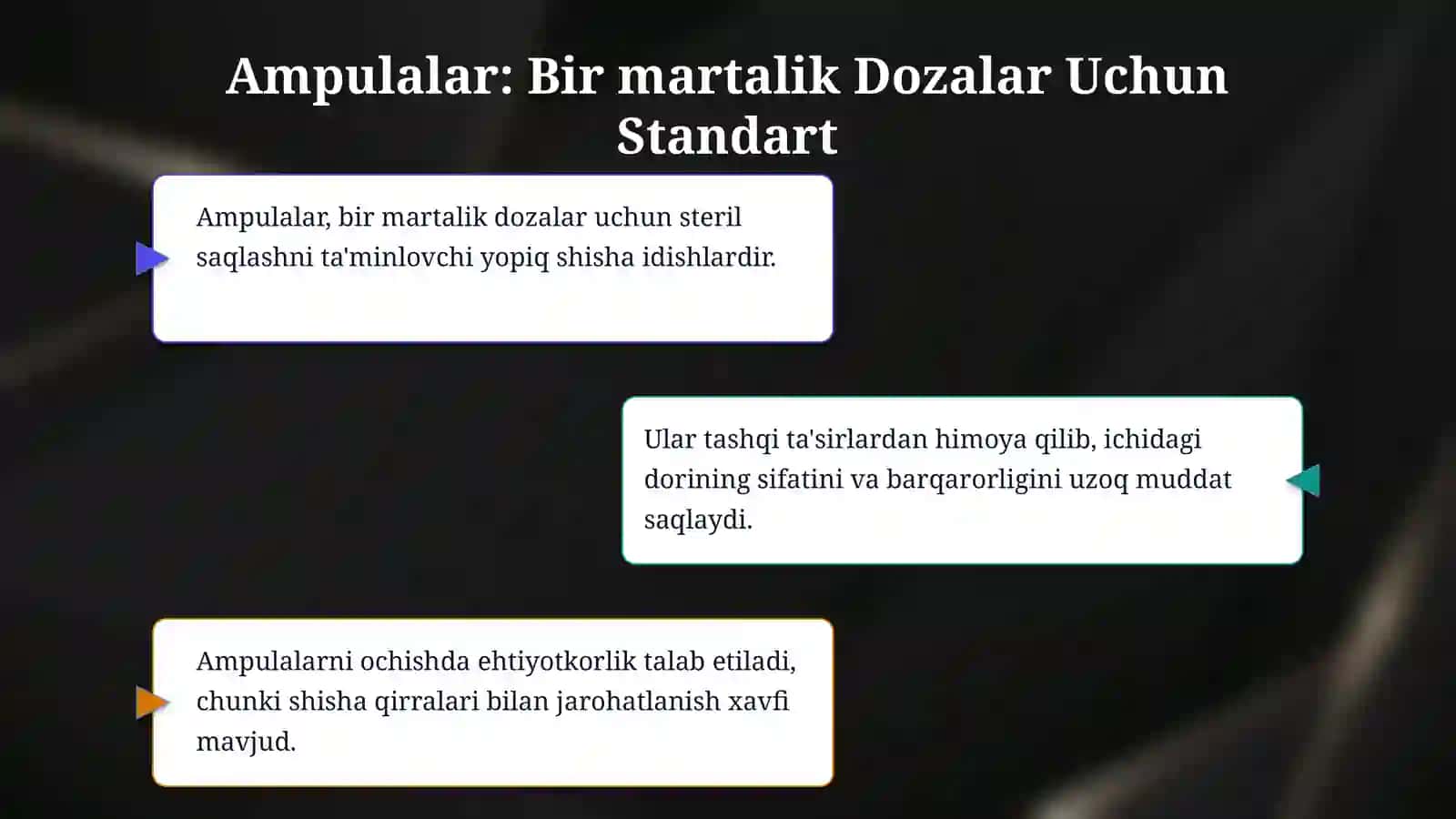 Ampulalar: Bir martalik Dozalar Uchun Standart

Ampulalar, bir martalik dozalar uchun steril saqlashni ta'minlovchi yopiq shisha idishlardir.

Ular tashqi ta'sirlardan himoya qilib, ichidagi dorining sifatini va barqarorligini uzoq muddat saqlaydi.

Ampulalarni ochishda ehtiyotkorlik talab etiladi, chunki shisha qirralari bilan jarohatlanish xavfi mavjud.